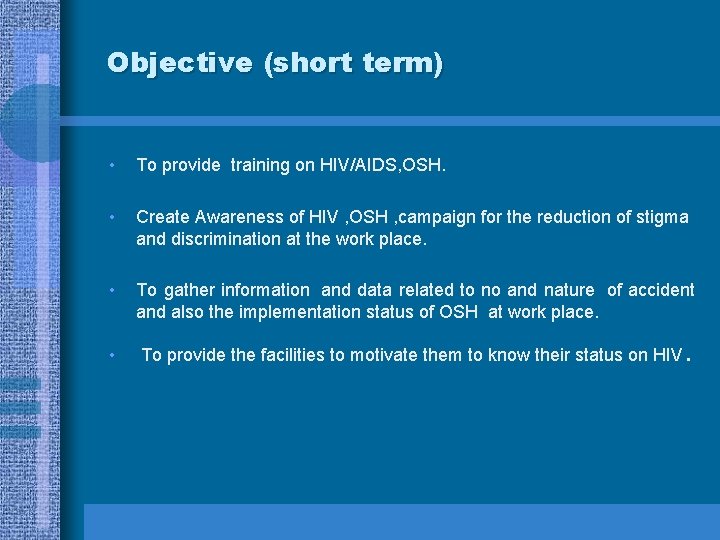 Objective (short term)

• To provide training on HIV/AIDS,OSH.

• Create Awareness of HIV ,OSH ,campaign for the reduction of stigma and discrimination at the work place.

• To gather information and data related to no and nature of accident and also the implementation status of OSH at work place.

• To provide the facilities to motivate them to know their status on HIV.